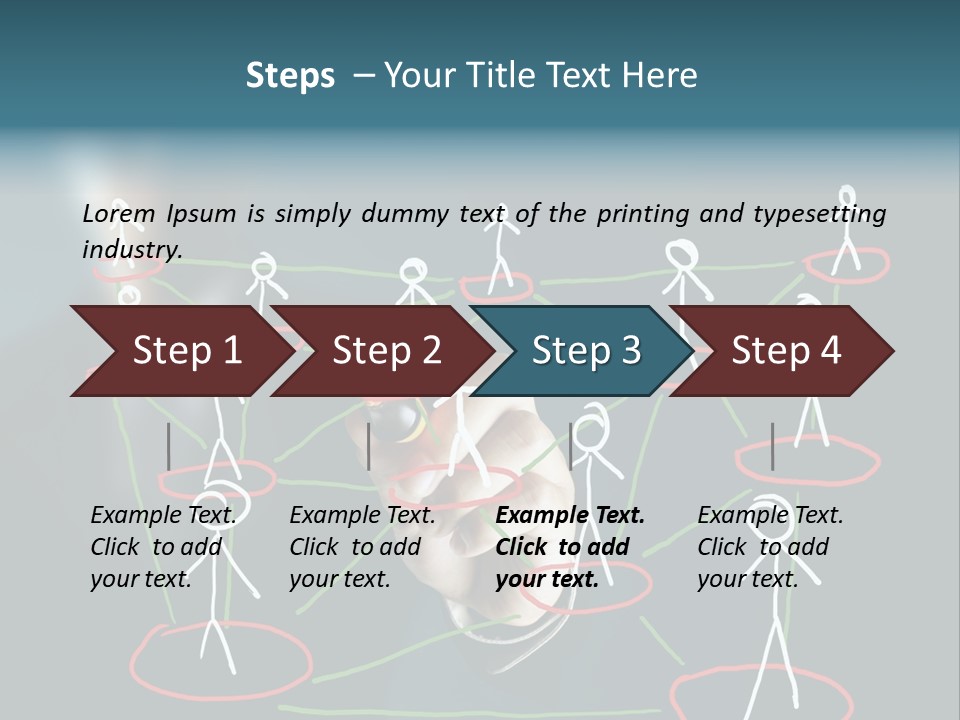 Steps – Your Title Text Here

Lorem Ipsum is simply dummy text of the printing and typesetting industry.

Step 1

Step 2

Step 3

Step 4

Example Text. Click to add your text.

Example Text. Click to add your text.

Example Text. Click to add your text.

Example Text. Click to add your text.